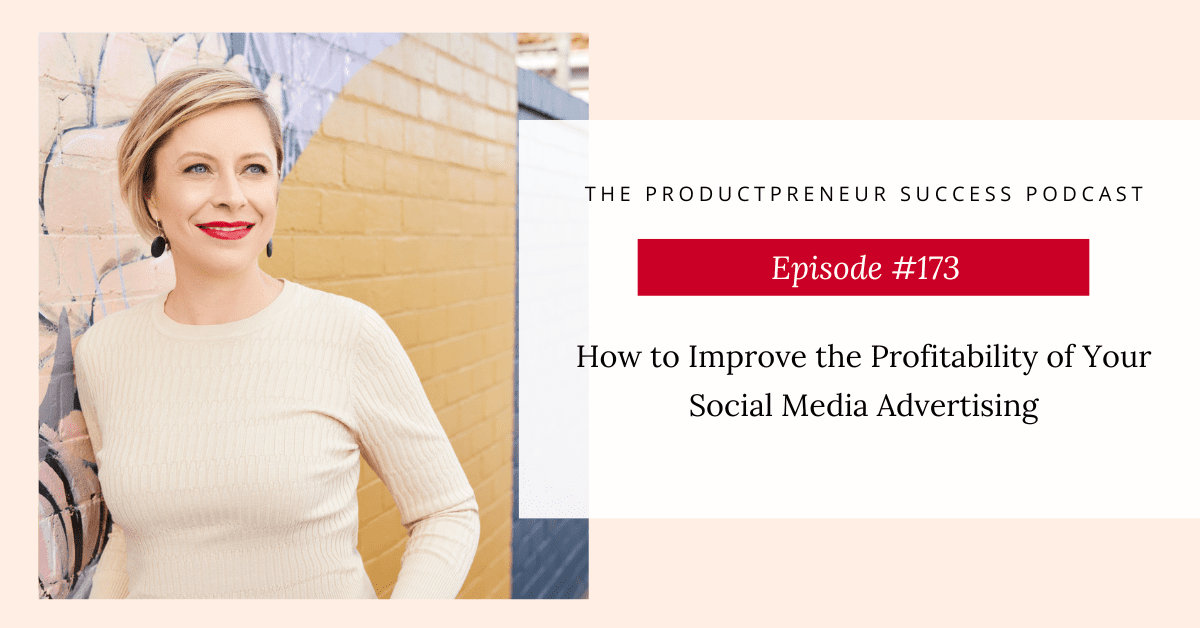 THE PRODUCTPRENEUR SUCCESS PODCAST

Episode #173

How to Improve the Profitability of Your Social Media Advertising